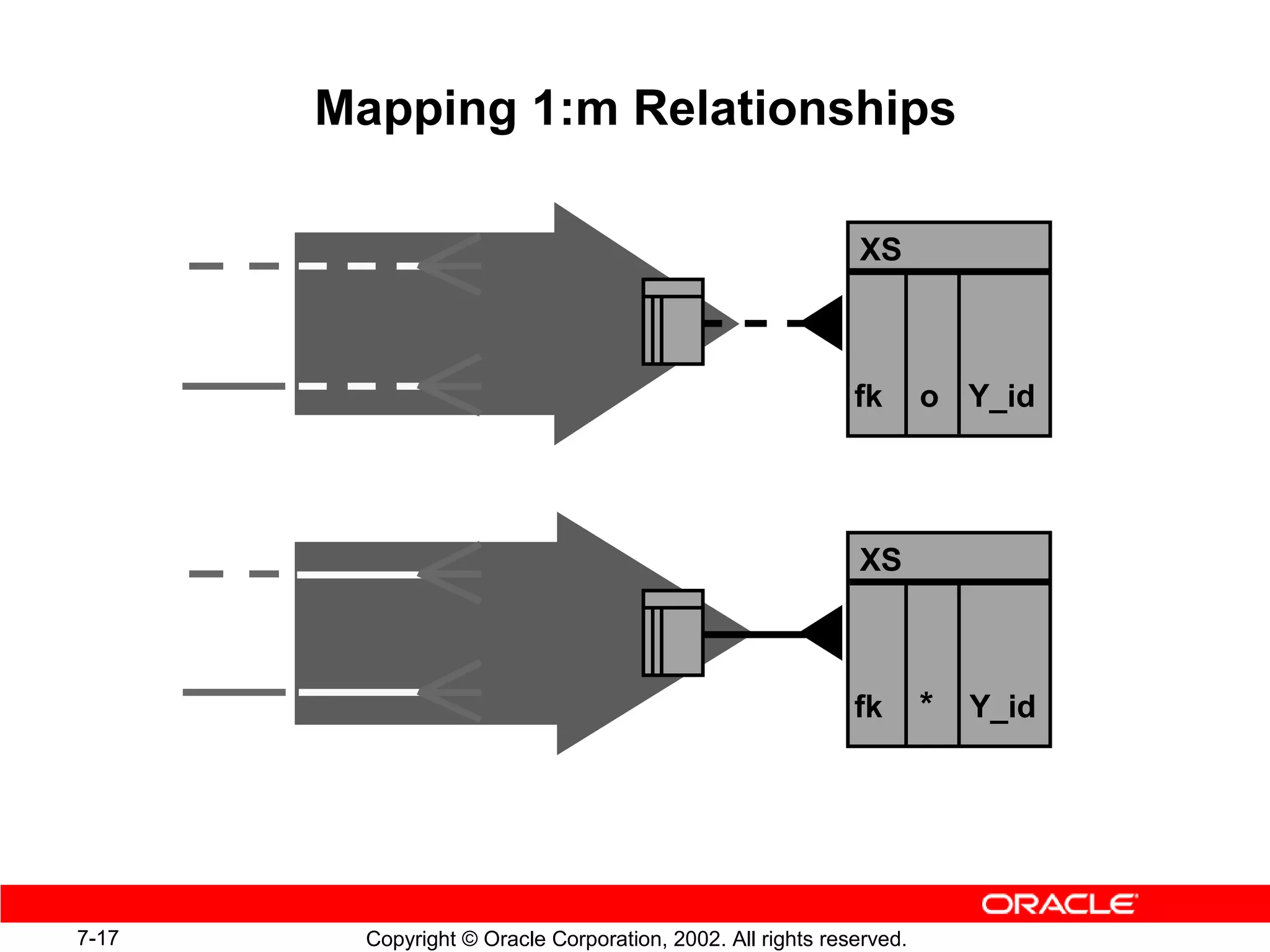 Mapping 1:m Relationships

XS

fk o Y_id

XS

fk * Y_id

ORACLE

7-17 Copyright © Oracle Corporation, 2002. All rights reserved.